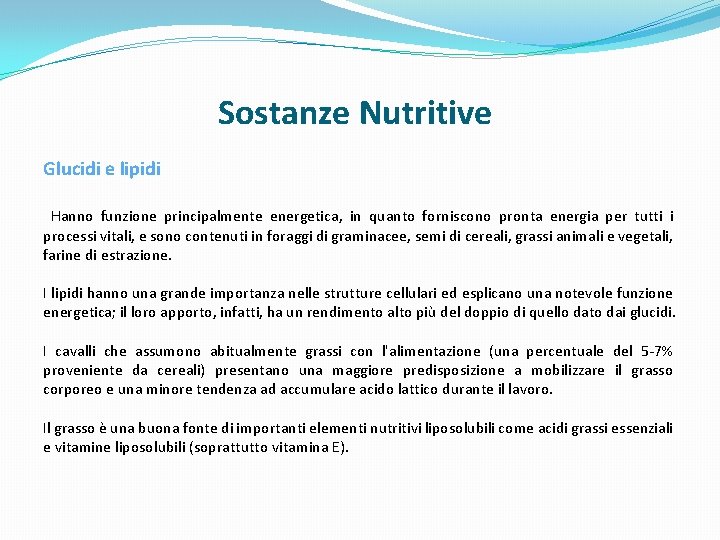 Sostanze Nutritive

Glucidi e lipidi

Hanno funzione principalmente energetica, in quanto forniscono pronta energia per tutti i processi vitali, e sono contenuti in foraggi di graminacee, semi di cereali, grassi animali e vegetali, farine di estrazione.

I lipidi hanno una grande importanza nelle strutture cellulari ed esplicano una notevole funzione energetica; il loro apporto, infatti, ha un rendimento alto più del doppio di quello dato dai glucidi.

I cavalli che assumono abitualmente grassi con l'alimentazione (una percentuale del 5-7% proveniente da cereali) presentano una maggiore predisposizione a mobilizzare il grasso corporeo e una minore tendenza ad accumulare acido lattico durante il lavoro.

Il grasso è una buona fonte di importanti elementi nutritivi liposolubili come acidi grassi essenziali e vitamine liposolubili (soprattutto vitamina E).